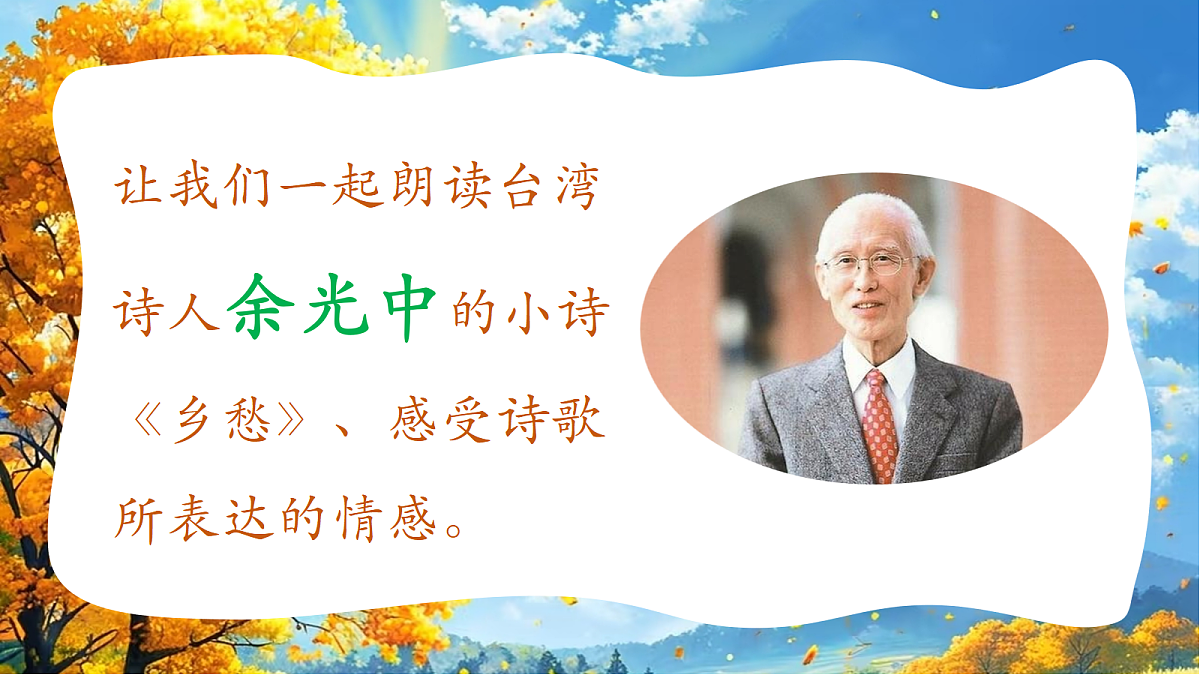 让我们一起朗读台湾诗人余光中的小诗《乡愁》、感受诗歌所表达的情感。